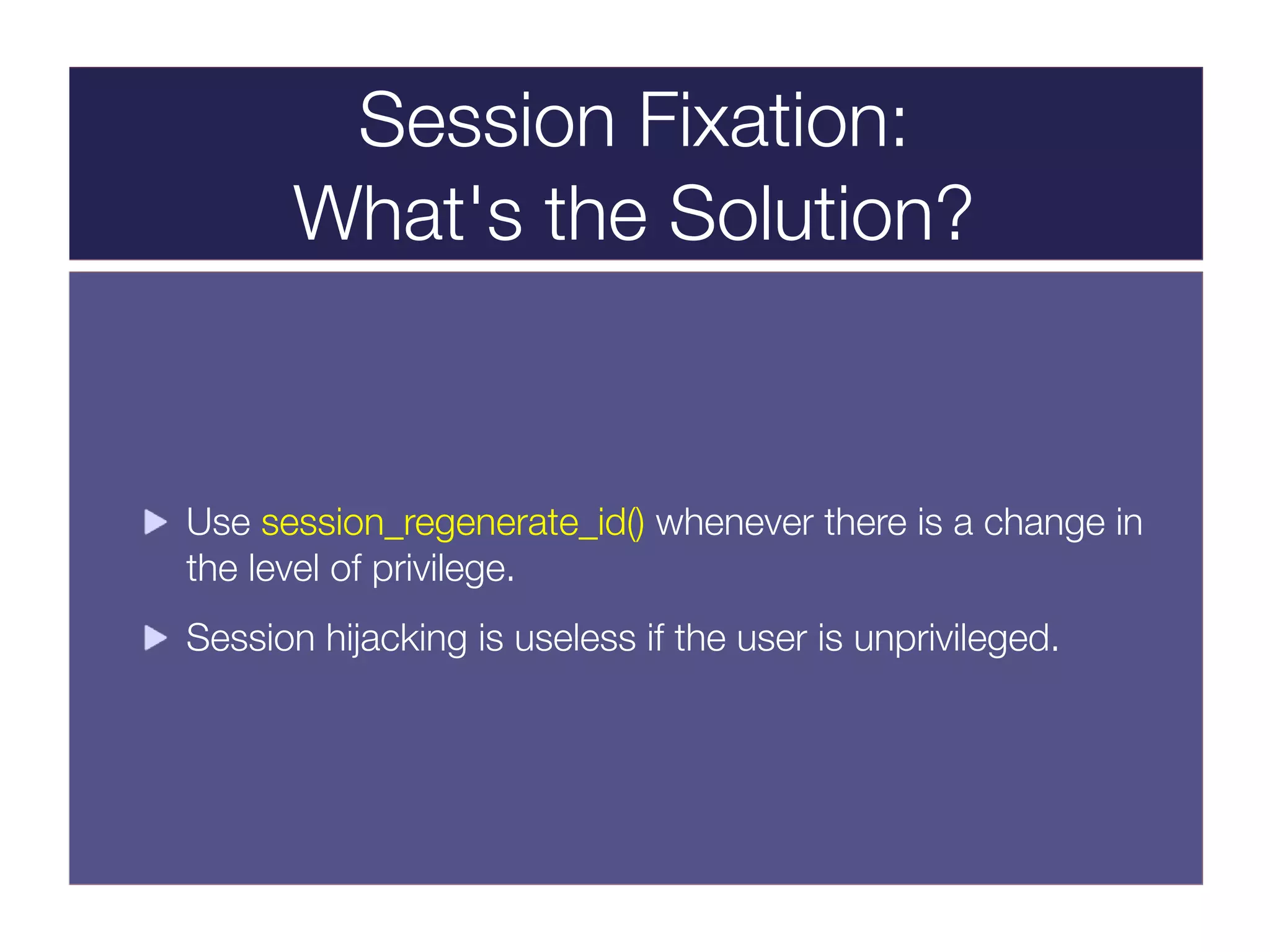 Session Fixation:
What's the Solution?

▶ Use session_regenerate_id() whenever there is a change in the level of privilege.

▶ Session hijacking is useless if the user is unprivileged.